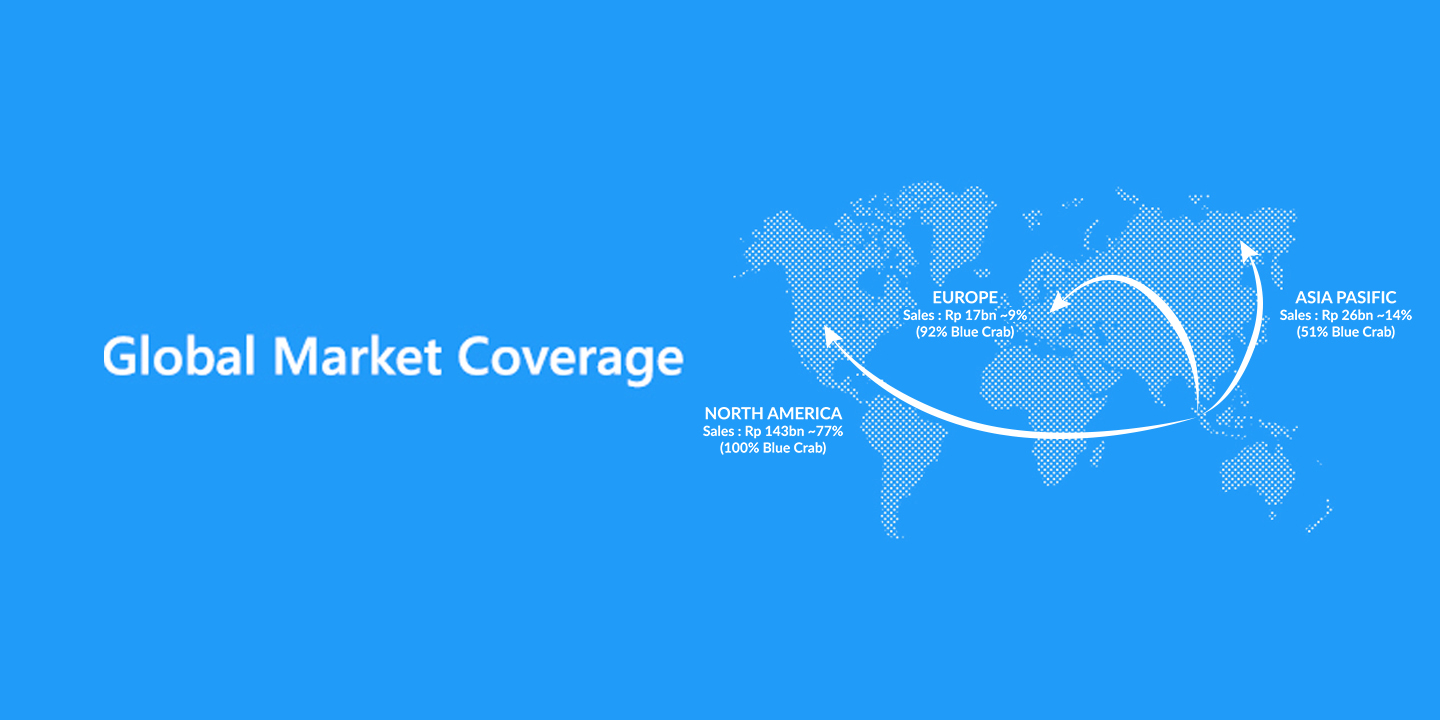 Global Market Coverage

EUROPE
Sales : Rp 17bn ~9%
(92% Blue Crab)

ASIA PASIFIC
Sales : Rp 26bn ~14%
(51% Blue Crab)

NORTH AMERICA
Sales : Rp 143bn ~77%
(100% Blue Crab)